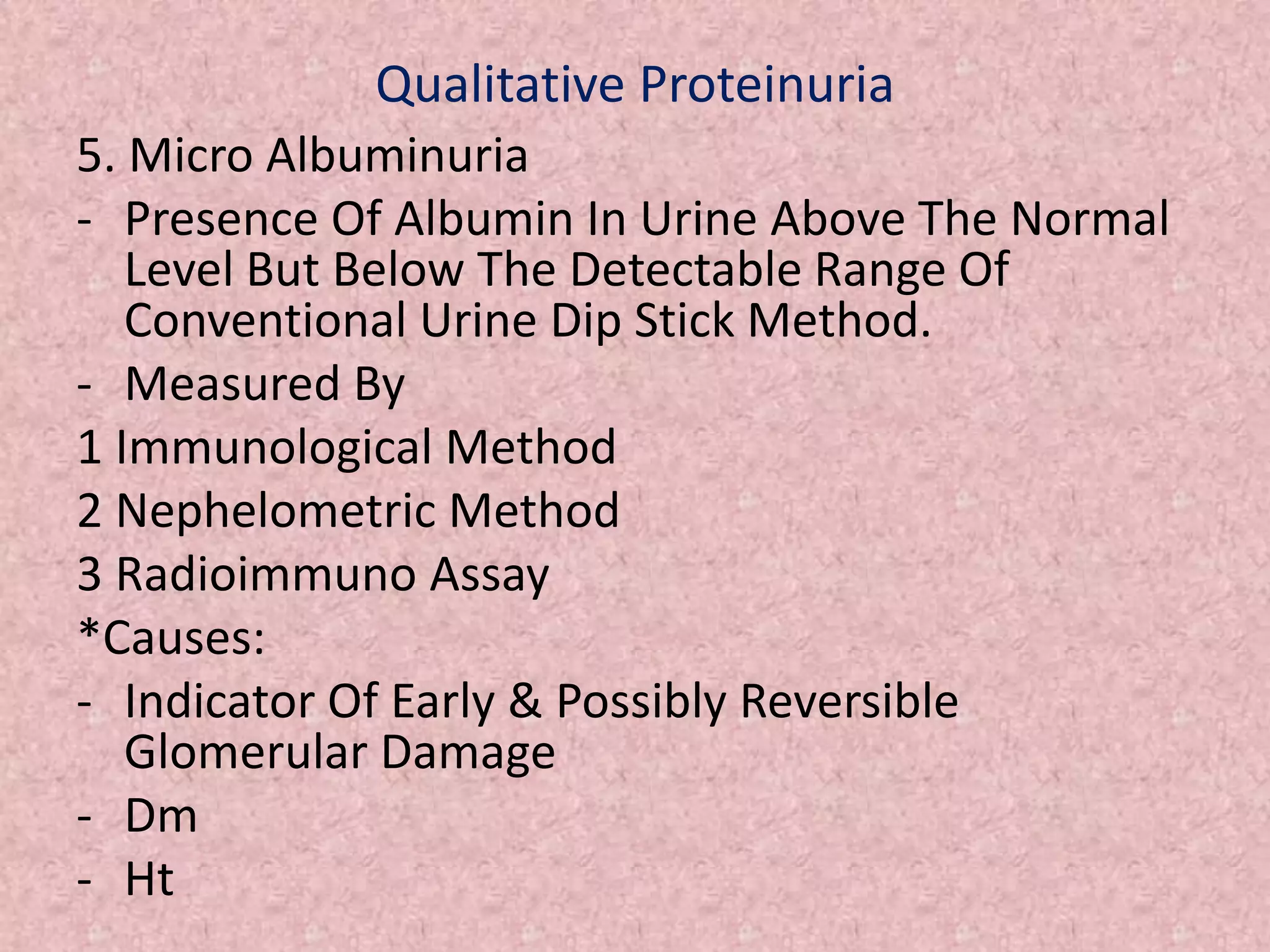 Qualitative Proteinuria

5. Micro Albuminuria

- Presence Of Albumin In Urine Above The Normal Level But Below The Detectable Range Of Conventional Urine Dip Stick Method.

- Measured By

1 Immunological Method

2 Nephelometric Method

3 Radioimmuno Assay

*Causes:

- Indicator Of Early & Possibly Reversible Glomerular Damage

- Dm

- Ht